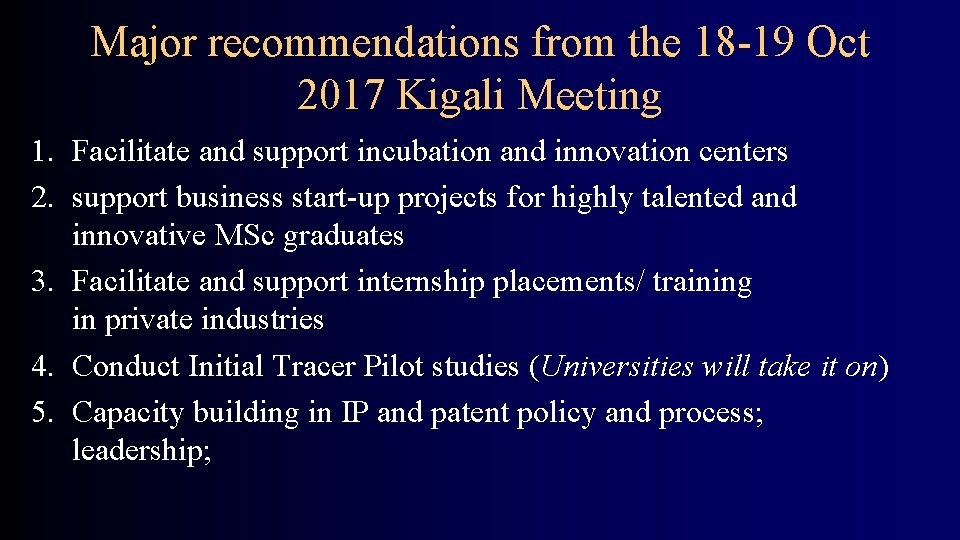 Major recommendations from the 18-19 Oct 2017 Kigali Meeting

1. Facilitate and support incubation and innovation centers
2. support business start-up projects for highly talented and innovative MSc graduates
3. Facilitate and support internship placements/ training in private industries
4. Conduct Initial Tracer Pilot studies (*Universities will take it on*)
5. Capacity building in IP and patent policy and process; leadership;